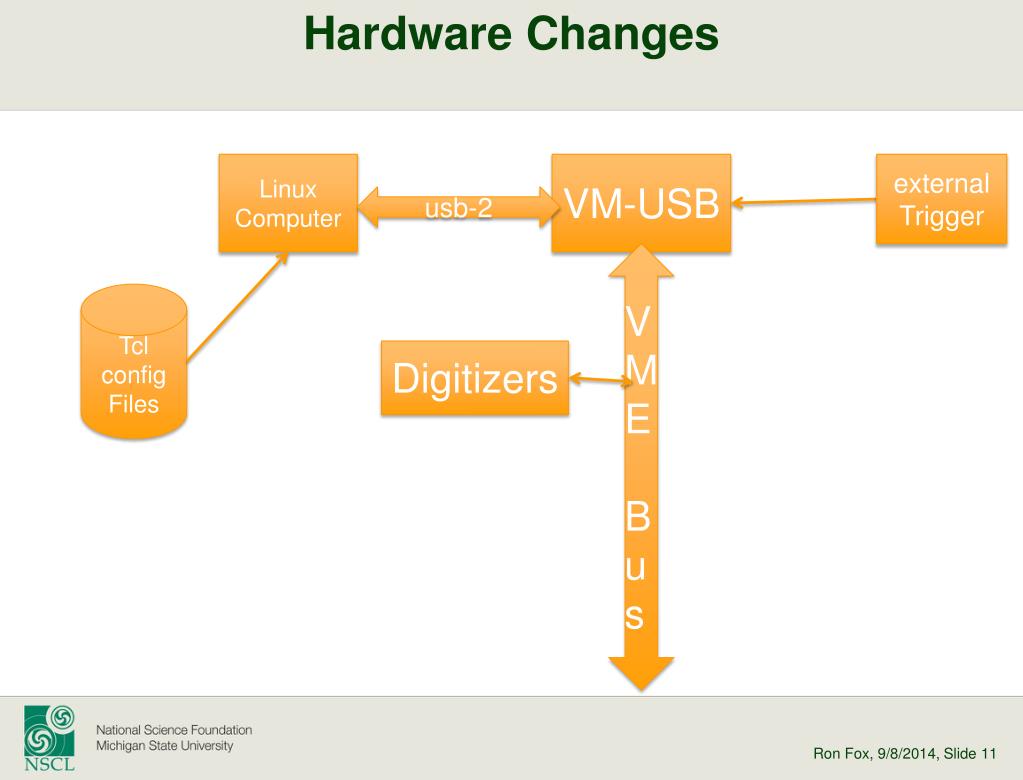 Hardware Changes

Linux Computer

usb-2

VM-USB

external Trigger

Tcl config Files

Digitizers

VME Bus

NSCL

National Science Foundation
Michigan State University

Ron Fox, 9/8/2014, Slide 11